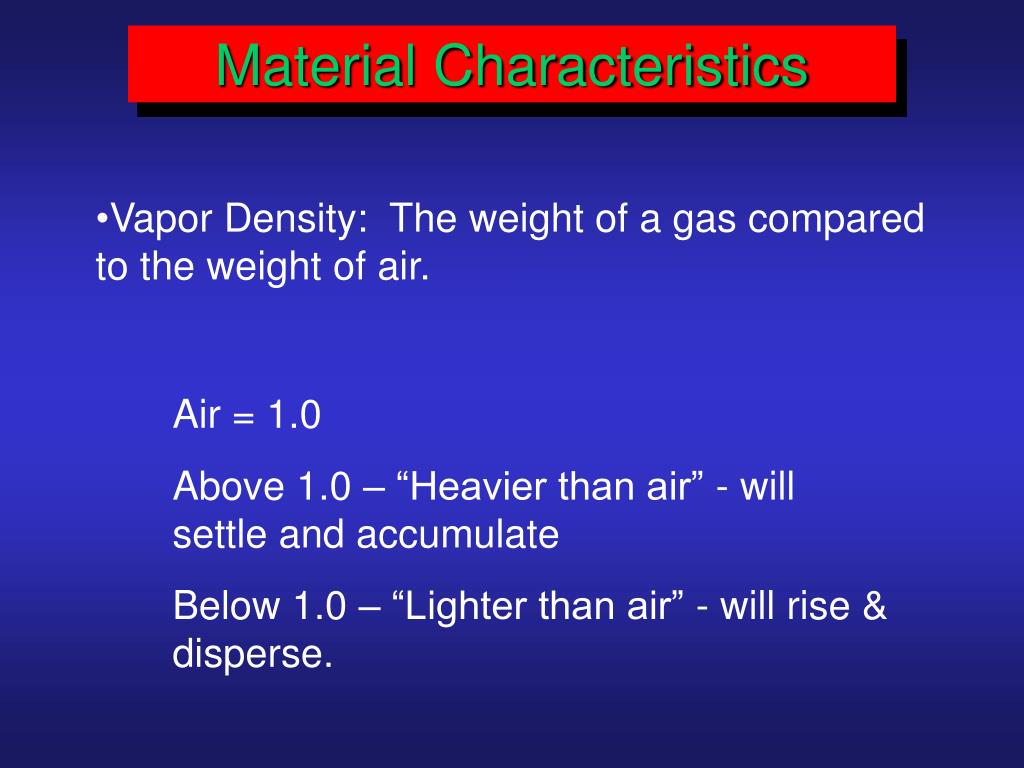 Material Characteristics

•Vapor Density: The weight of a gas compared to the weight of air.

Air = 1.0

Above 1.0 – “Heavier than air” - will settle and accumulate

Below 1.0 – “Lighter than air” - will rise & disperse.